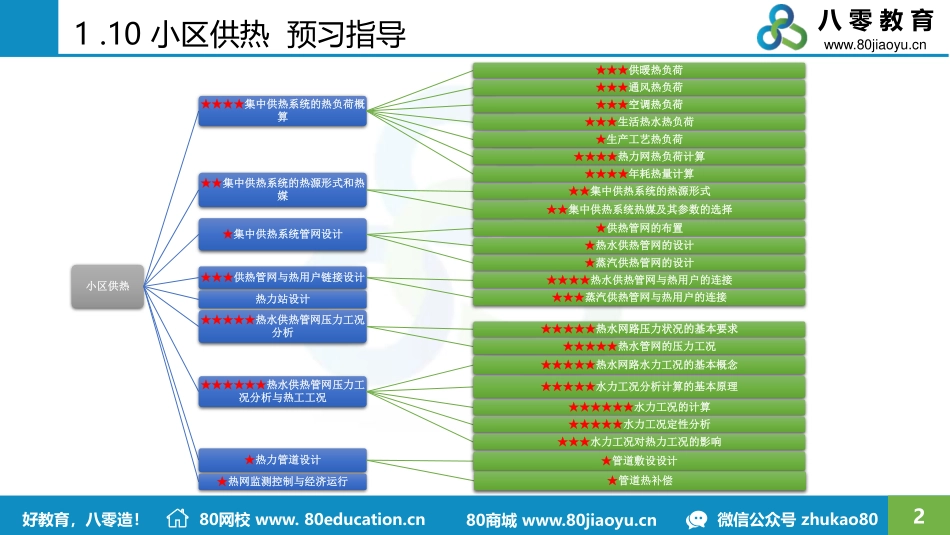 1 .10 小区供热 预习指导

八零教育
www.80jiaoyu.cn

小区供热

★★★★集中供热系统的热负荷概算

★★集中供热系统的热源形式和热媒

★集中供热系统管网设计

★★★供热管网与热用户链接设计

热力站设计

★★★★★热水供热管网压力工况分析

★★★★★★热水供热管网压力工况分析与热工工况

★热力管道设计

★热网监测控制与经济运行

★★★供暖热负荷
★★★通风热负荷
★★★空调热负荷
★★★生活热水热负荷
★生产工艺热负荷
★★★★热力网热负荷计算
★★★★年耗热量计算
★★集中供热系统的热源形式
★★集中供热系统热媒及其参数的选择
★供热管网的布置
★热水供热管网的设计
★蒸汽供热管网的设计
★★★★热水供热管网与热用户的连接
★★★蒸汽供热管网与热用户的连接
★★★★★热水网路压力状况的基本要求
★★★★★热水管网的压力工况
★★★★★热水网路水力工况的基本概念
★★★★★水力工况分析计算的基本原理
★★★★★★水力工况的计算
★★★★★水力工况定性分析
★★★水力工况对热力工况的影响
★管道敷设设计
★管道热补偿

好教育，八零造！ 80网校 www. 80education.cn 80商城 www.80jiaoyu.cn 微信公众号 zhukao80 2